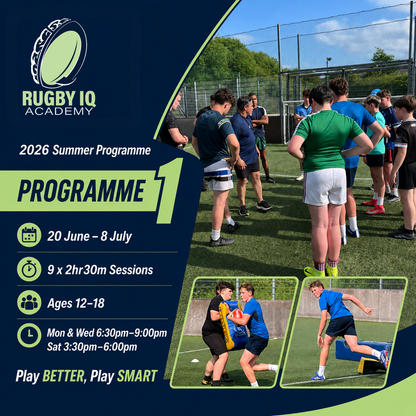 RUGBY IQ
ACADEMY

2026 Summer Programme

PROGRAMME 1

20 June – 8 July

9 x 2hr30m Sessions

Ages 12–18

Mon & Wed 6:30pm–9:00pm
Sat 3:30pm–6:00pm

Play BETTER, Play SMART